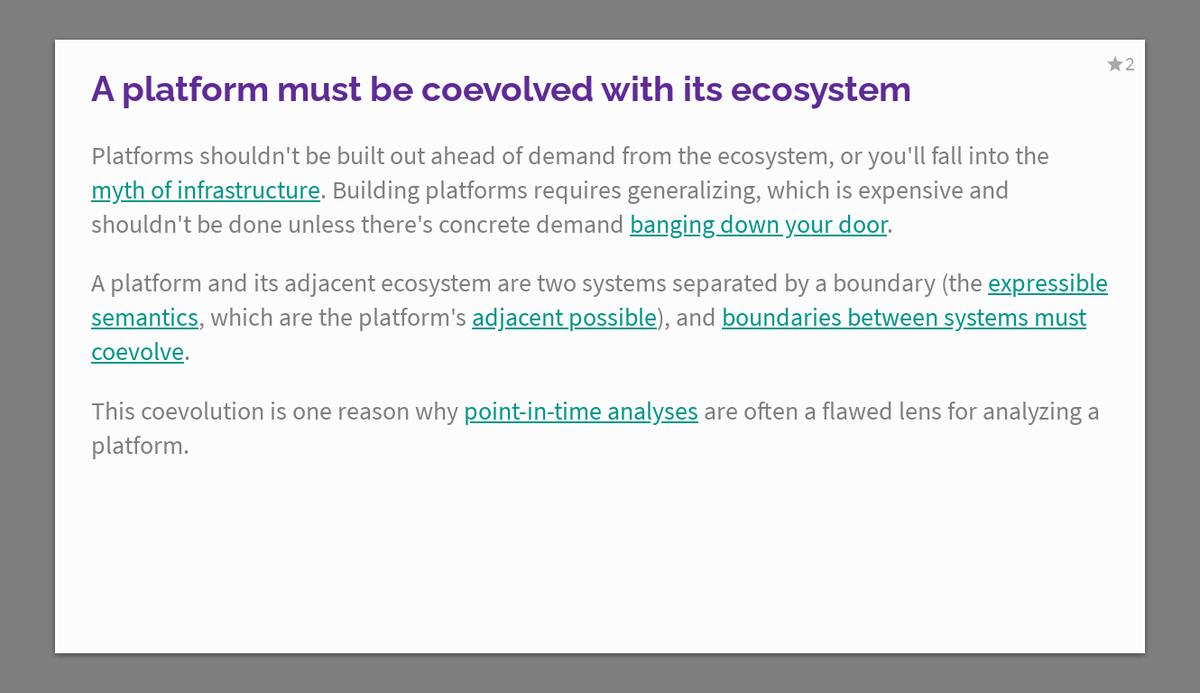 ★2

A platform must be coevolved with its ecosystem

Platforms shouldn't be built out ahead of demand from the ecosystem, or you'll fall into the myth of infrastructure. Building platforms requires generalizing, which is expensive and shouldn't be done unless there's concrete demand banging down your door.

A platform and its adjacent ecosystem are two systems separated by a boundary (the expressible semantics, which are the platform's adjacent possible), and boundaries between systems must coevolve.

This coevolution is one reason why point-in-time analyses are often a flawed lens for analyzing a platform.